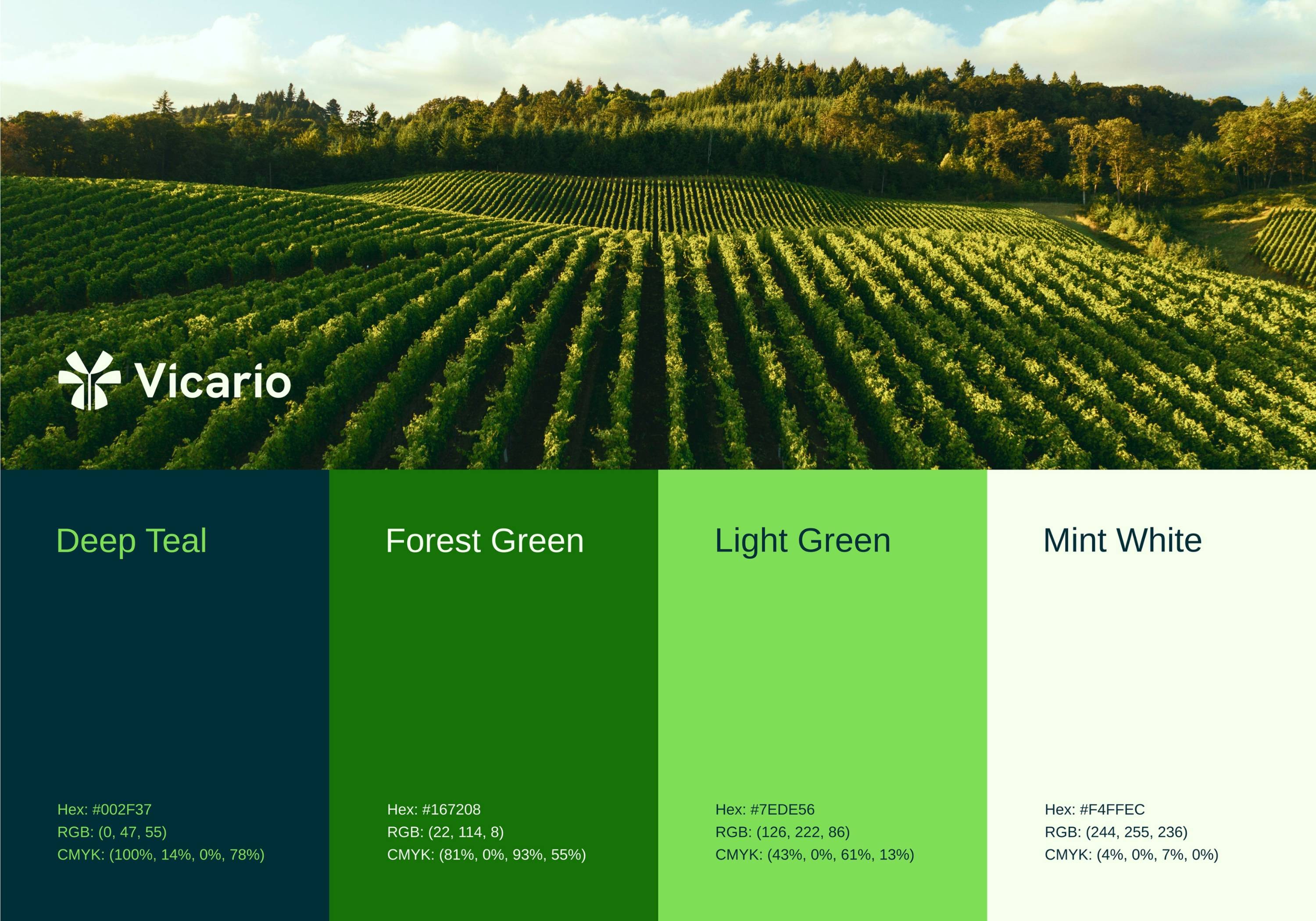 Vicario

Deep Teal

Hex: #002F37
RGB: (0, 47, 55)
CMYK: (100%, 14%, 0%, 78%)

Forest Green

Hex: #167208
RGB: (22, 114, 8)
CMYK: (81%, 0%, 93%, 55%)

Light Green

Hex: #7EDE56
RGB: (126, 222, 86)
CMYK: (43%, 0%, 61%, 13%)

Mint White

Hex: #F4FFEC
RGB: (244, 255, 236)
CMYK: (4%, 0%, 7%, 0%)